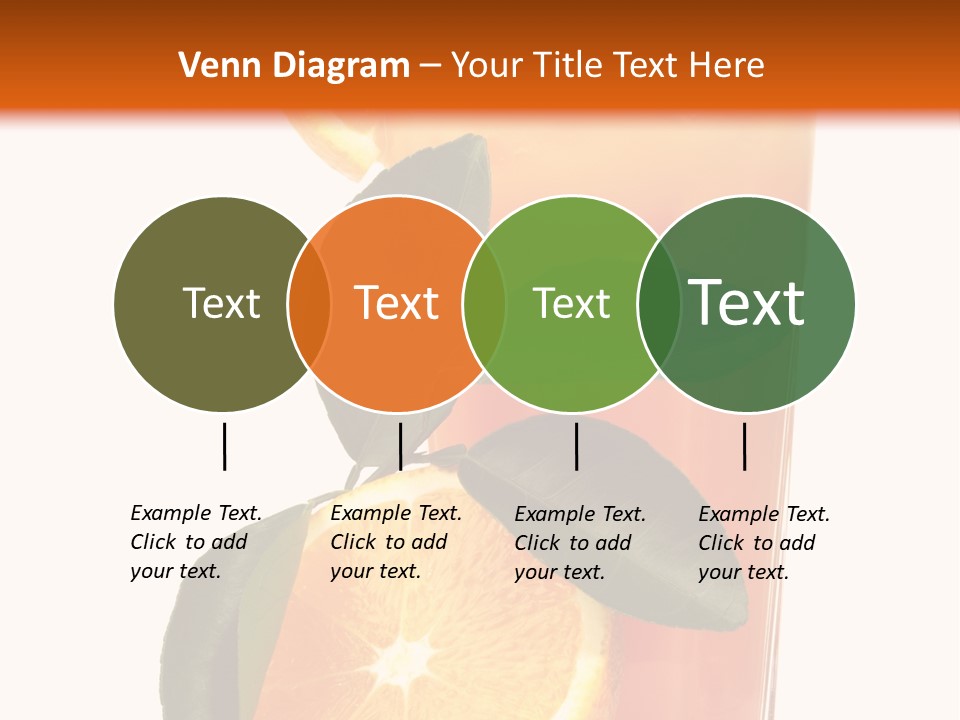 Venn Diagram – Your Title Text Here

Text

Text

Text

Text

Example Text. Click to add your text.

Example Text. Click to add your text.

Example Text. Click to add your text.

Example Text. Click to add your text.